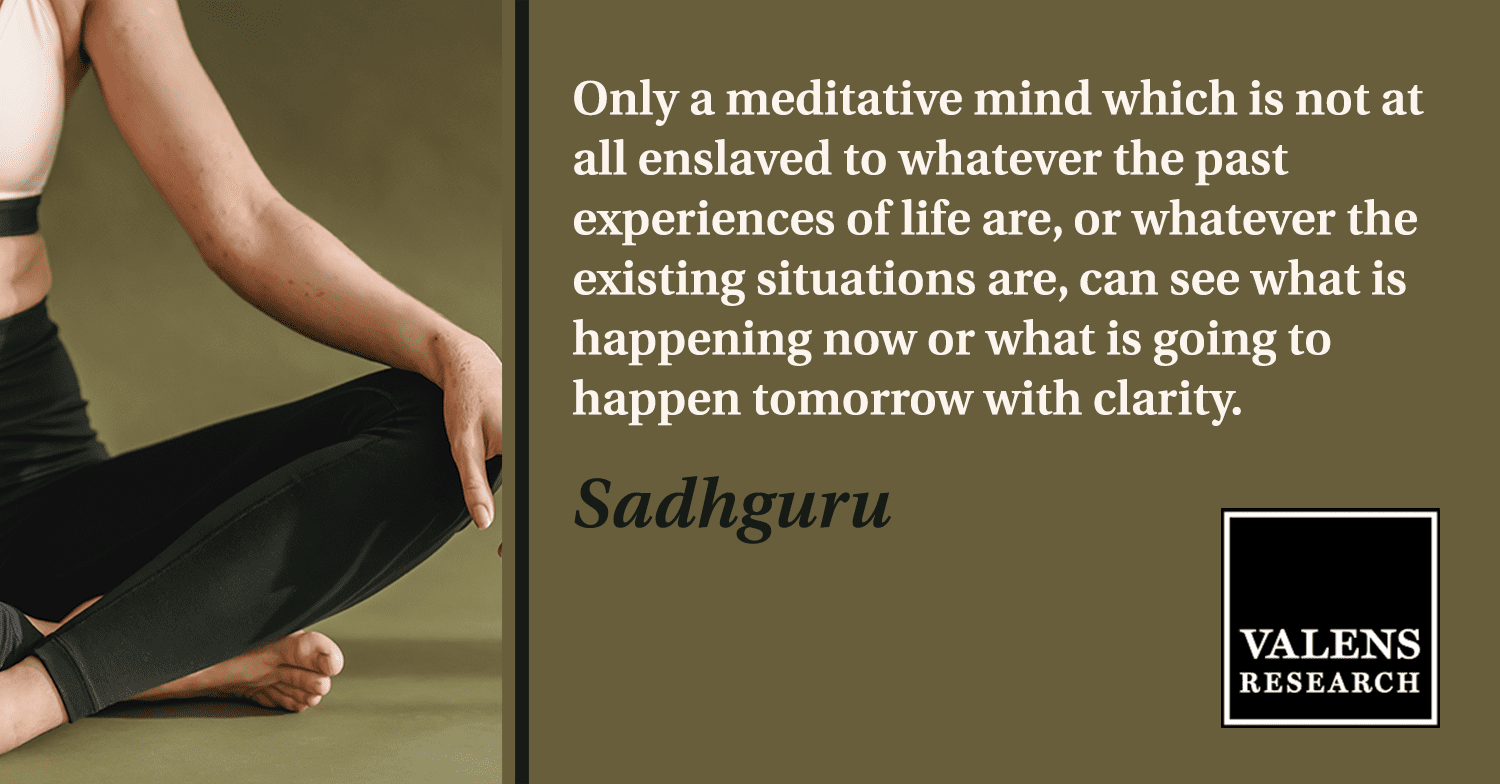 Only a meditative mind which is not at all enslaved to whatever the past experiences of life are, or whatever the existing situations are, can see what is happening now or what is going to happen tomorrow with clarity.

Sadhguru

VALENS
RESEARCH